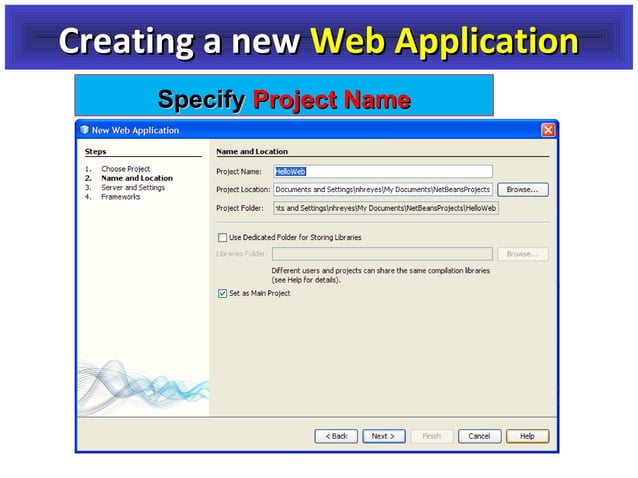 Creating a new Web Application

Specify Project Name

New Web Application

Steps

1. Choose Project
2. Name and Location
3. Server and Settings
4. Frameworks

Name and Location

Project Name: HelloWeb

Project Location: Documents and Settings\nhreyes\My Documents\NetBeansProjects Browse...

Project Folder: nts and Settings\nhreyes\My Documents\NetBeansProjects\HelloWeb

Use Dedicated Folder for Storing Libraries

Libraries Folder: Browse...

Different users and projects can share the same compilation libraries (see Help for details).

Set as Main Project

< Back Next > Finish Cancel Help